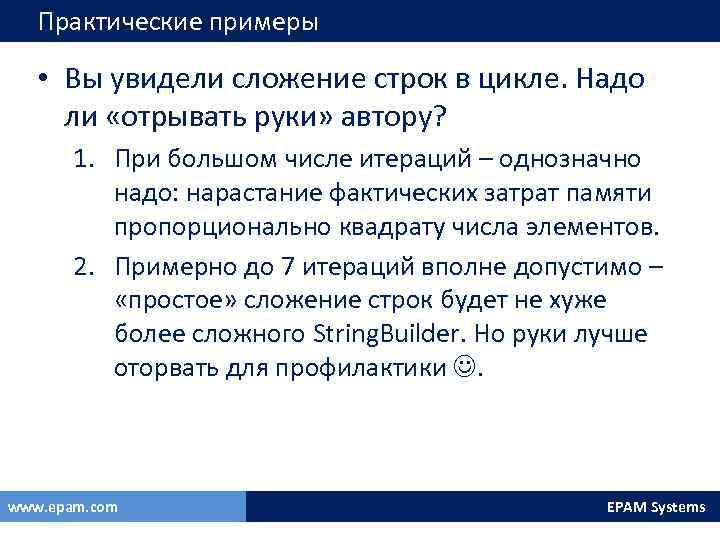 Практические примеры

• Вы увидели сложение строк в цикле. Надо ли «отрывать руки» автору?

1. При большом числе итераций – однозначно надо: нарастание фактических затрат памяти пропорционально квадрату числа элементов.

2. Примерно до 7 итераций вполне допустимо – «простое» сложение строк будет не хуже более сложного StringBuilder. Но руки лучше оторвать для профилактики ☺.

www.epam.com

EPAM Systems